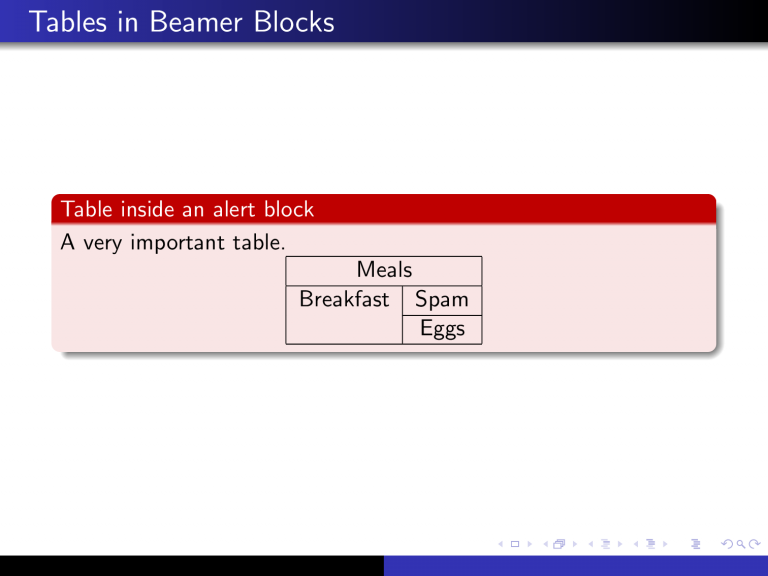 Tables in Beamer Blocks

Table inside an alert block

A very important table.

| Meals | |
|---|---|
| Breakfast | Spam |
| | Eggs |